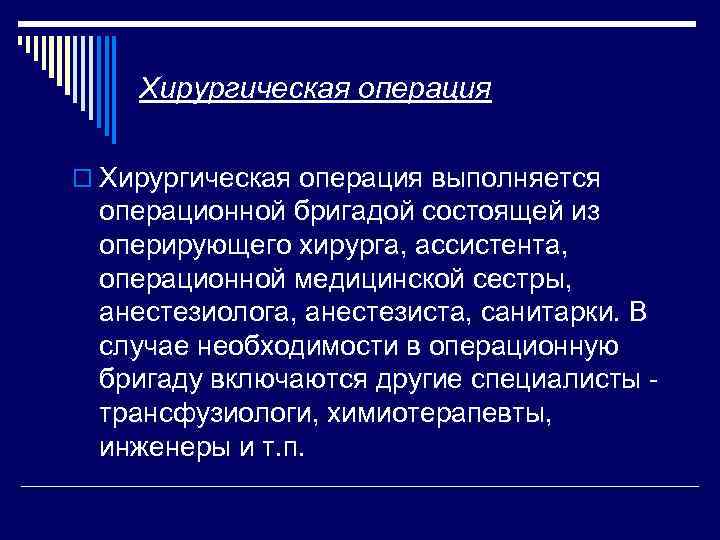 Хирургическая операция

Хирургическая операция выполняется операционной бригадой состоящей из оперирующего хирурга, ассистента, операционной медицинской сестры, анестезиолога, анестезиста, санитарки. В случае необходимости в операционную бригаду включаются другие специалисты - трансфузиологи, химиотерапевты, инженеры и т.п.